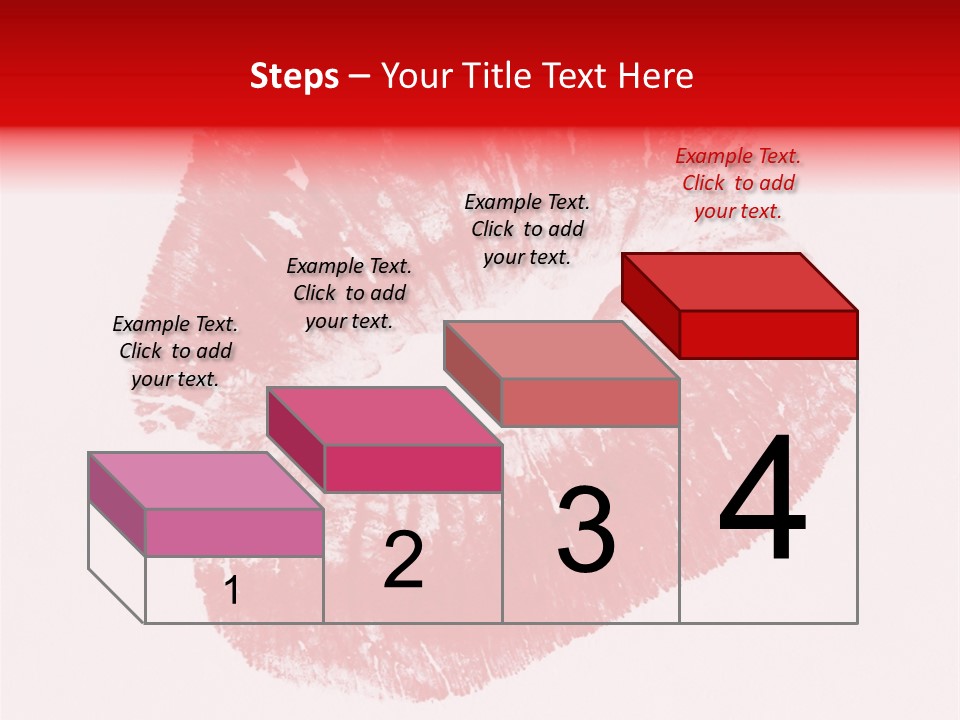 Steps – Your Title Text Here

Example Text. Click to add your text.

Example Text. Click to add your text.

Example Text. Click to add your text.

Example Text. Click to add your text.

1

2

3

4